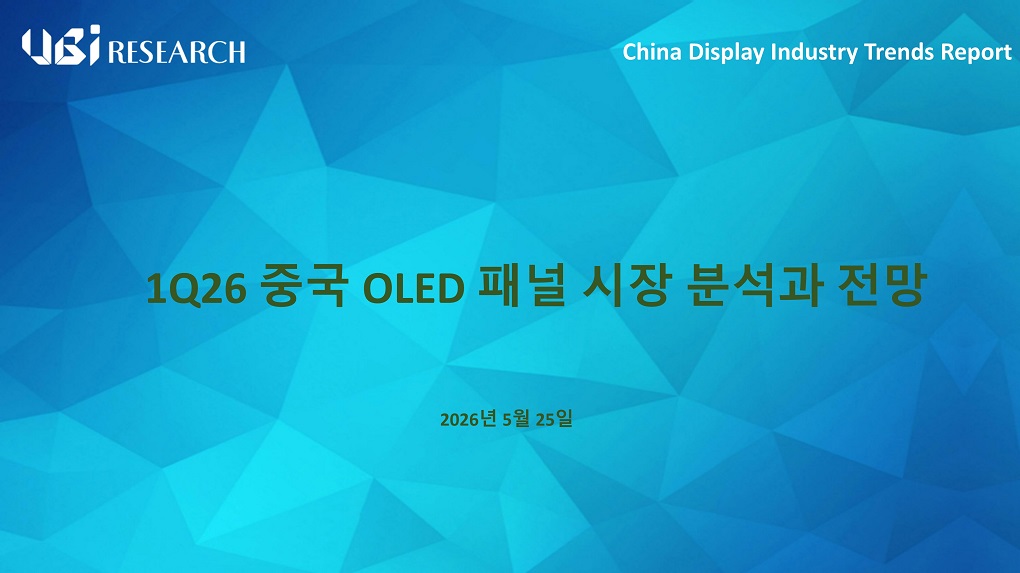 UBi RESEARCH

China Display Industry Trends Report

1Q26 중국 OLED 패널 시장 분석과 전망

2026년 5월 25일